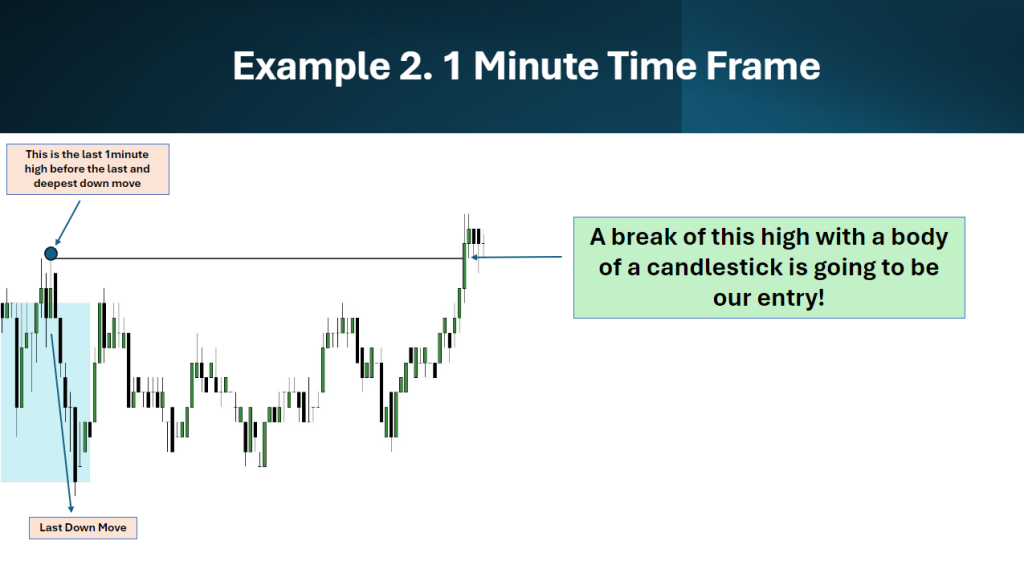 Example 2. 1 Minute Time Frame

This is the last 1minute high before the last and deepest down move

A break of this high with a body of a candlestick is going to be our entry!

Last Down Move